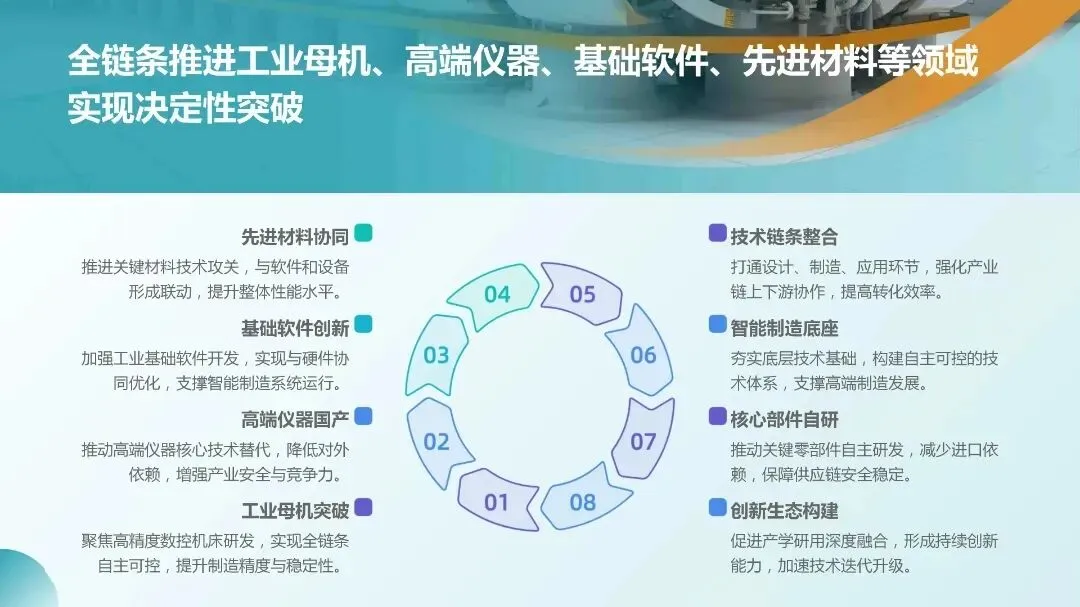 全链条推进工业母机、高端仪器、基础软件、先进材料等领域实现决定性突破

先进材料协同
推进关键材料技术攻关，与软件和设备形成联动，提升整体性能水平。

基础软件创新
加强工业基础软件开发，实现与硬件协同优化，支撑智能制造系统运行。

高端仪器国产
推动高端仪器核心技术替代，降低对外依赖，增强产业安全与竞争力。

工业母机突破
聚焦高精度数控机床研发，实现全链条自主可控，提升制造精度与稳定性。

04
05
03
06
02
07
01
08

技术链条整合
打通设计、制造、应用环节，强化产业链上下游协作，提高转化效率。

智能制造底座
夯实底层技术基础，构建自主可控的技术体系，支撑高端制造发展。

核心部件自研
推动关键零部件自主研发，减少进口依赖，保障供应链安全稳定。

创新生态构建
促进产学研用深度融合，形成持续创新能力，加速技术迭代升级。